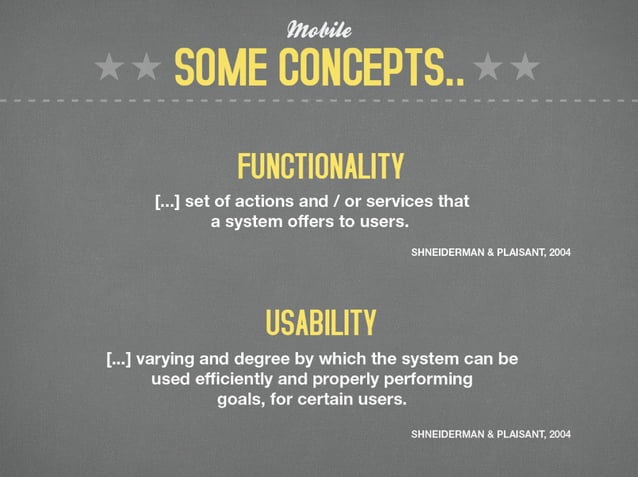 Mobile

SOME CONCEPTS..

FUNCTIONALITY

[...] set of actions and / or services that a system offers to users.

SHNEIDERMAN & PLAISANT, 2004

USABILITY

[...] varying and degree by which the system can be used efficiently and properly performing goals, for certain users.

SHNEIDERMAN & PLAISANT, 2004